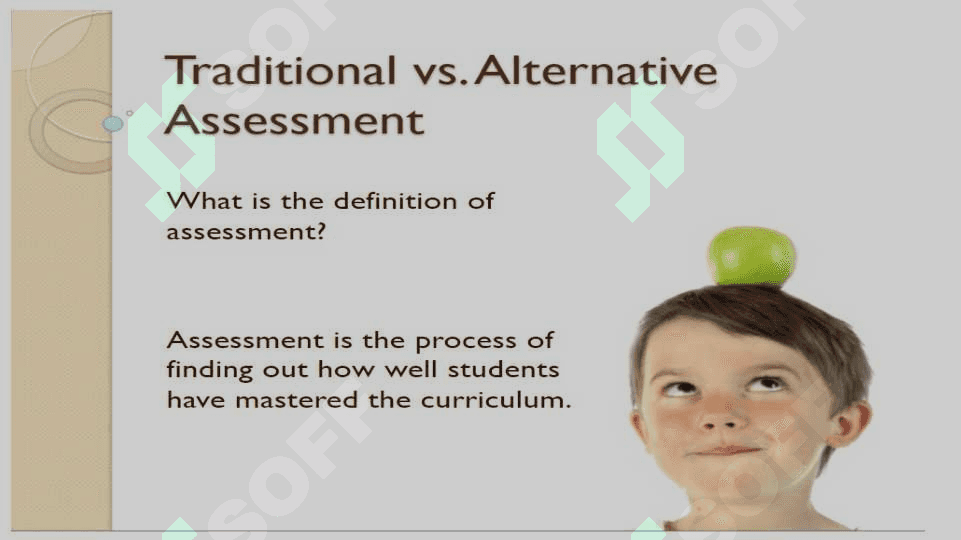 Traditional vs. Alternative Assessment

What is the definition of assessment?

Assessment is the process of finding out how well students have mastered the curriculum.